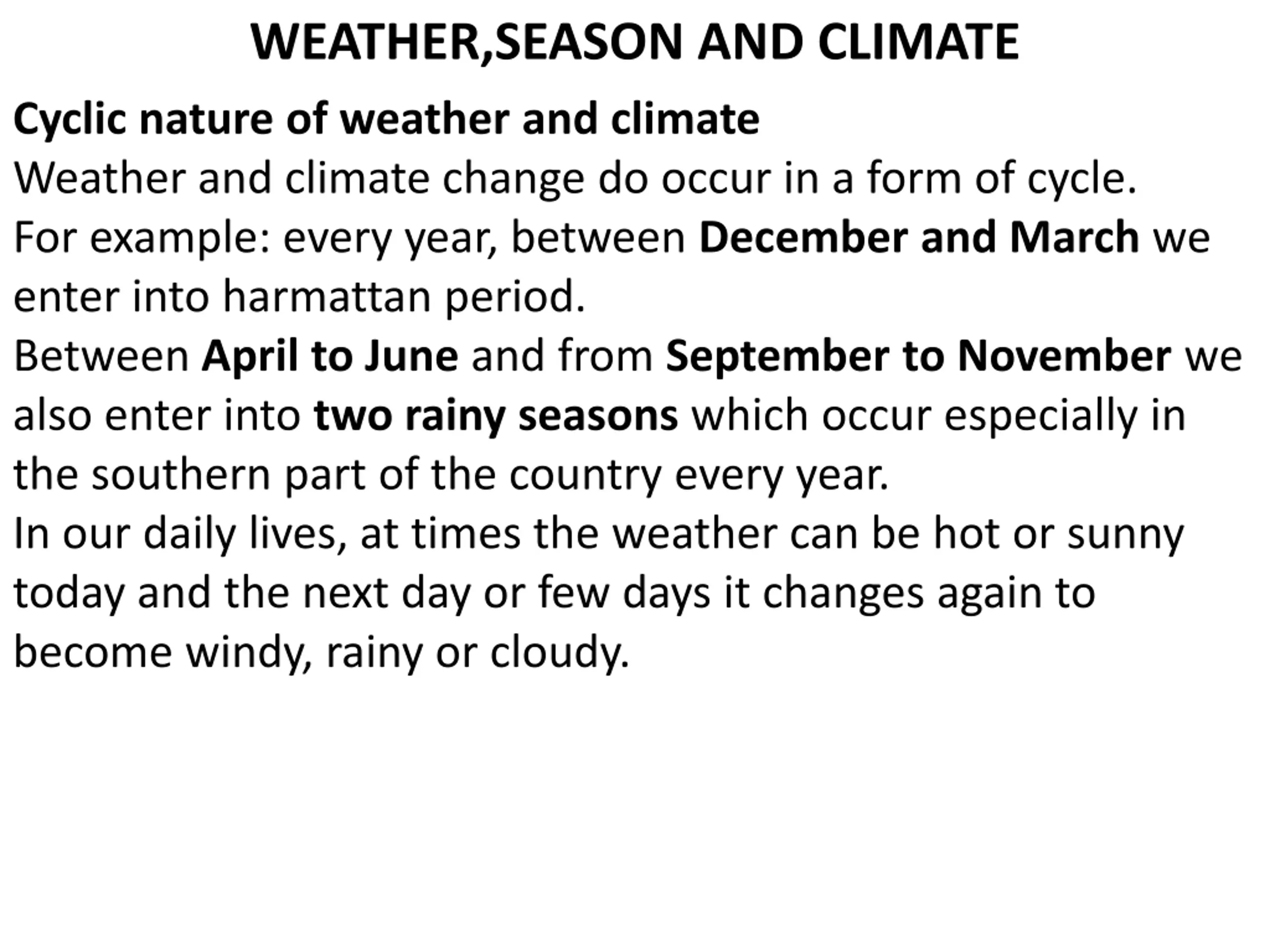 WEATHER,SEASON AND CLIMATE

Cyclic nature of weather and climate

Weather and climate change do occur in a form of cycle.

For example: every year, between December and March we enter into harmattan period.

Between April to June and from September to November we also enter into two rainy seasons which occur especially in the southern part of the country every year.

In our daily lives, at times the weather can be hot or sunny today and the next day or few days it changes again to become windy, rainy or cloudy.